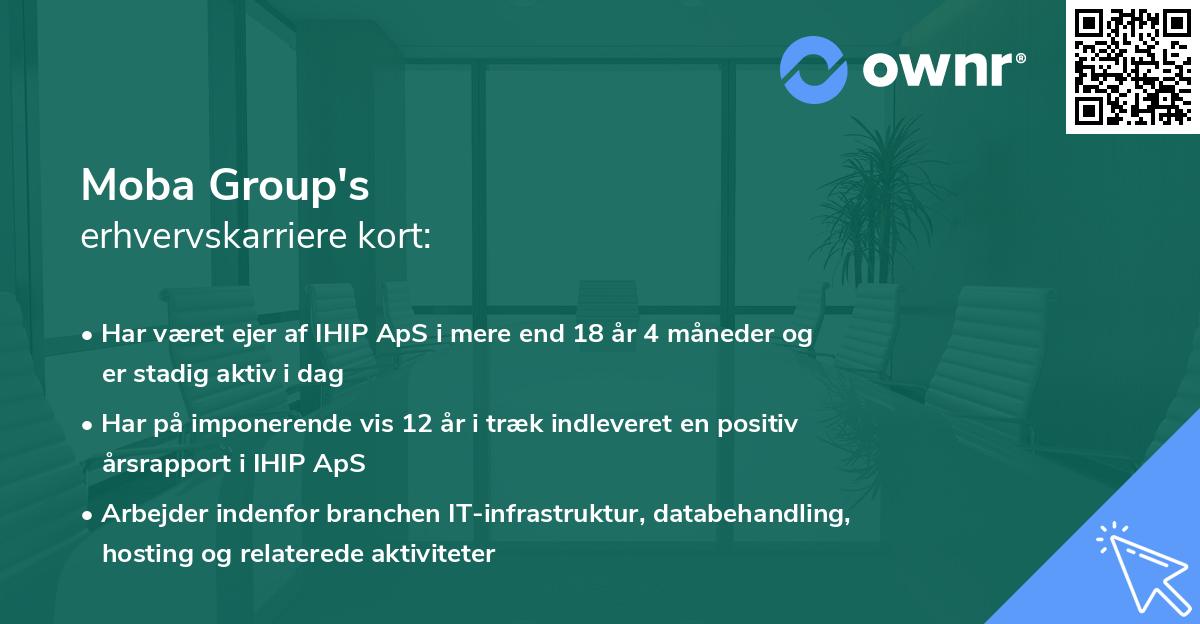 ownr®

Moba Group's
erhvervskarriere kort:

• Har været ejer af IHIP ApS i mere end 18 år 4 måneder og er stadig aktiv i dag

• Har på imponerende vis 12 år i træk indleveret en positiv årsrapport i IHIP ApS

• Arbejder indenfor branchen IT-infrastruktur, databehandling, hosting og relaterede aktiviteter